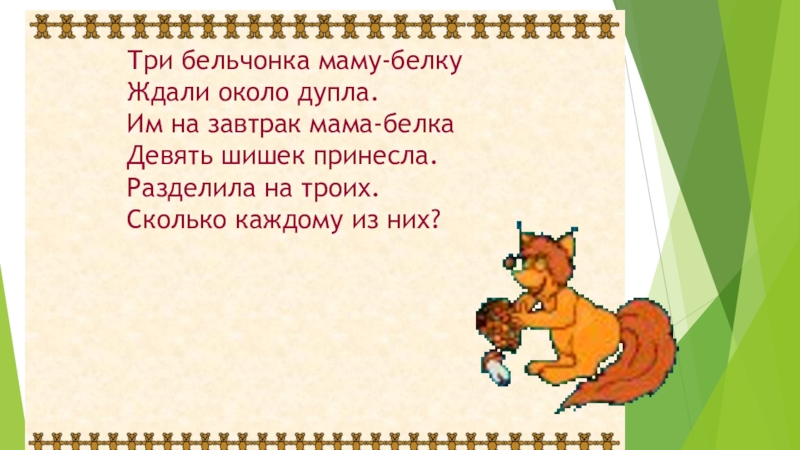 Три бельчонка маму-белку
Ждали около дупла.
Им на завтрак мама-белка
Девять шишек принесла.
Разделила на троих.
Сколько каждому из них?